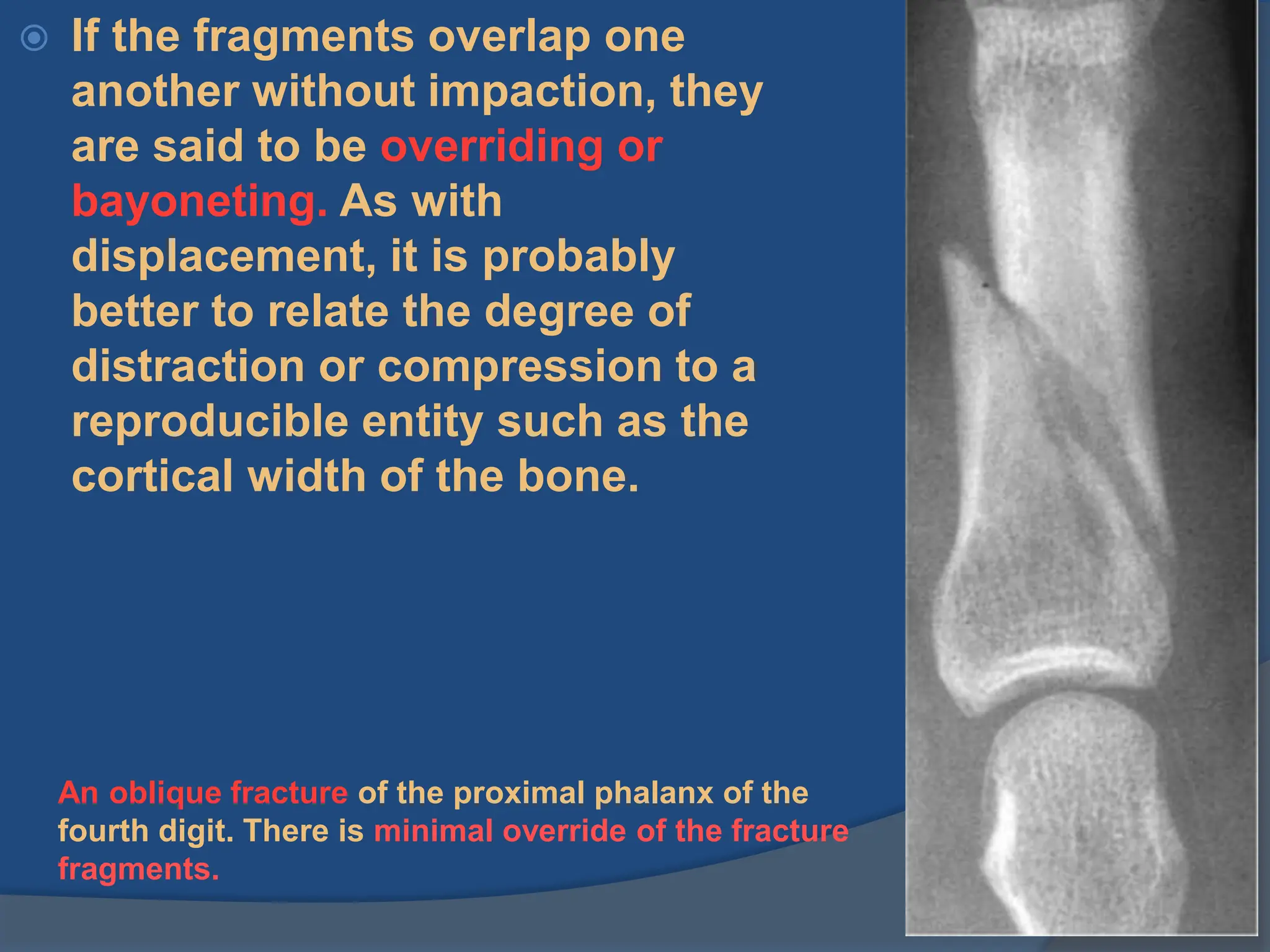 If the fragments overlap one another without impaction, they are said to be overriding or bayoneting. As with displacement, it is probably better to relate the degree of distraction or compression to a reproducible entity such as the cortical width of the bone.

An oblique fracture of the proximal phalanx of the fourth digit. There is minimal override of the fracture fragments.